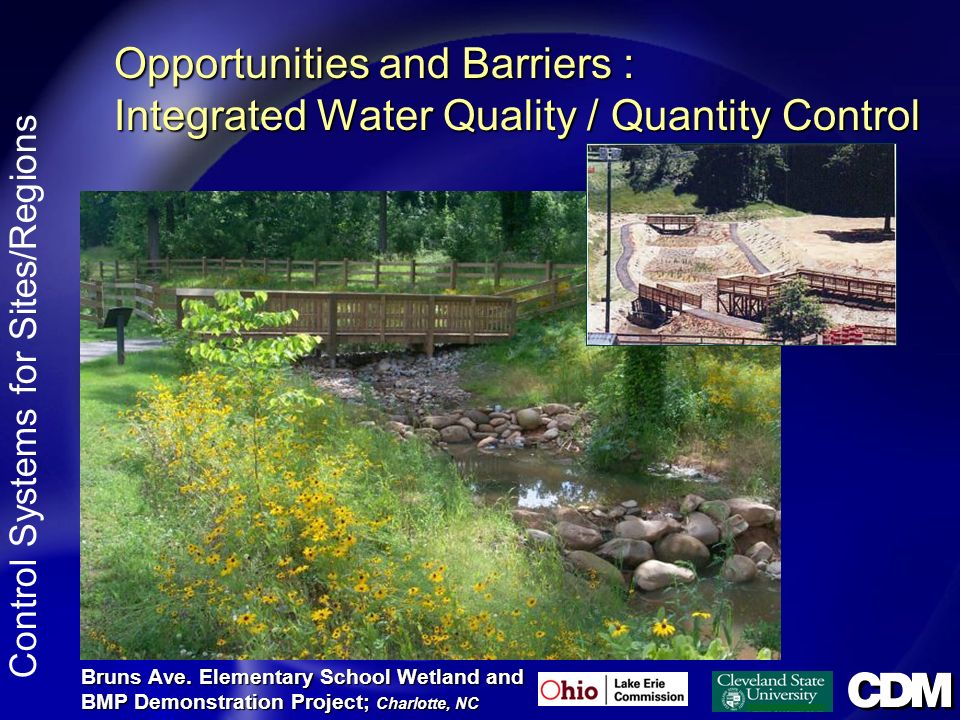 Control Systems for Sites/Regions

Opportunities and Barriers :
Integrated Water Quality / Quantity Control

Bruns Ave. Elementary School Wetland and BMP Demonstration Project; Charlotte, NC

Ohio Lake Erie Commission

Cleveland State University

CDM